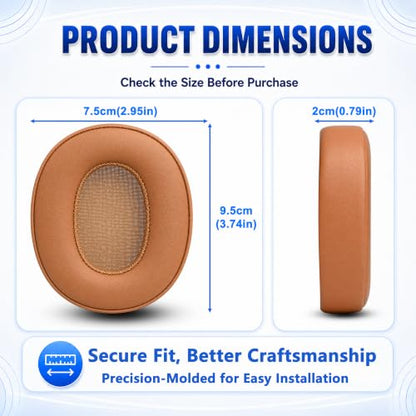 PRODUCT DIMENSIONS

Check the Size Before Purchase

7.5cm(2.95in)

9.5cm
(3.74in)

2cm(0.79in)

Secure Fit, Better Craftsmanship
Precision-Molded for Easy Installation